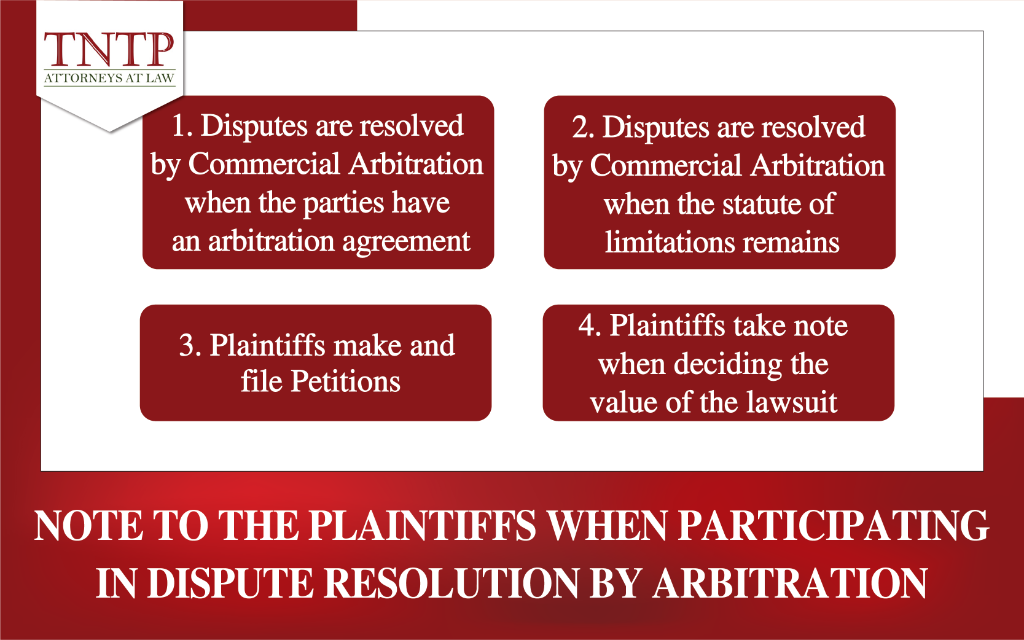 TNTP
ATTORNEYS AT LAW

1. Disputes are resolved by Commercial Arbitration when the parties have an arbitration agreement

2. Disputes are resolved by Commercial Arbitration when the statute of limitations remains

3. Plaintiffs make and file Petitions

4. Plaintiffs take note when deciding the value of the lawsuit

NOTE TO THE PLAINTIFFS WHEN PARTICIPATING IN DISPUTE RESOLUTION BY ARBITRATION